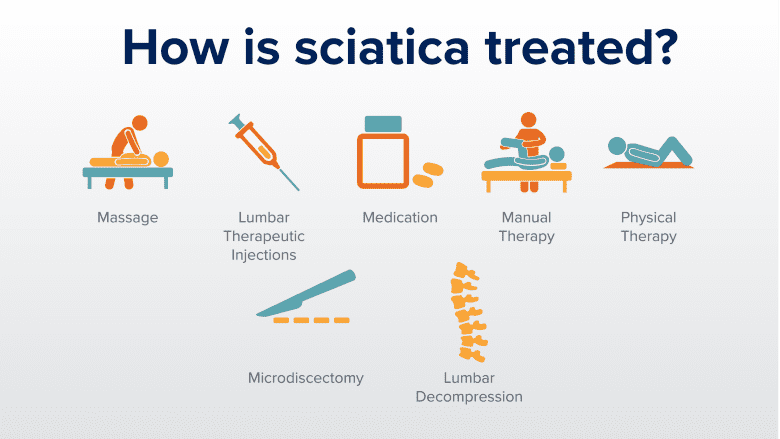 How is sciatica treated?

Massage

Lumbar Therapeutic Injections

Medication

Manual Therapy

Physical Therapy

Microdiscectomy

Lumbar Decompression